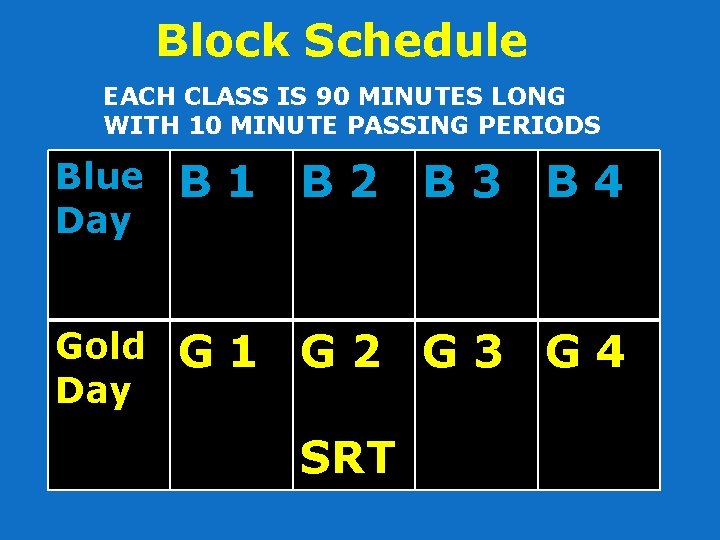 Block Schedule

EACH CLASS IS 90 MINUTES LONG WITH 10 MINUTE PASSING PERIODS

| Blue Day | B 1 | B 2 | B 3 | B 4 |
|---|---|---|---|---|
| Gold Day | G 1 | G 2 SRT | G 3 | G 4 |